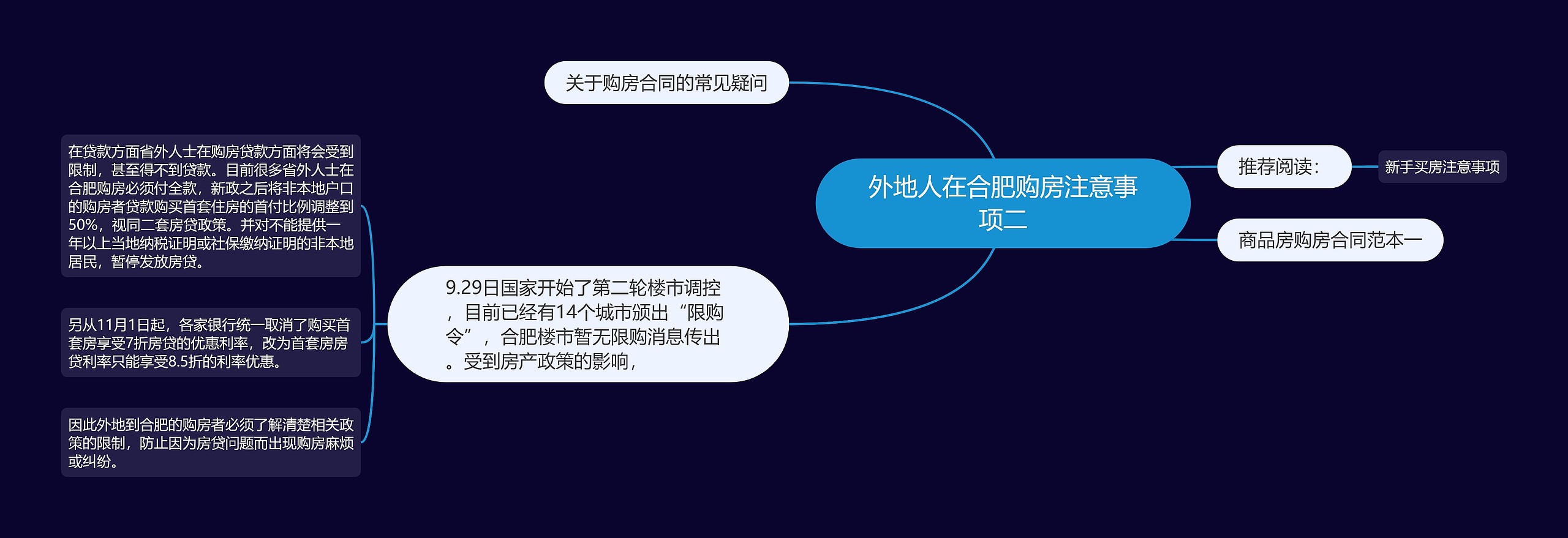 外地人在合肥购房注意事项二

关于购房合同的常见疑问

推荐阅读：

新手买房注意事项

商品房购房合同范本一

9.29日国家开始了第二轮楼市调控，目前已经有14个城市颁出“限购令”，合肥楼市暂无限购消息传出。受到房产政策的影响，

在贷款方面省外人士在购房贷款方面将会受到限制，甚至得不到贷款。目前很多省外人士在合肥购房必须付全款，新政之后将非本地户口的购房者贷款购买首套住房的首付比例调整到50%，视同二套房贷政策。并对不能提供一年以上当地纳税证明或社保缴纳证明的非本地居民，暂停发放房贷。

另从11月1日起，各家银行统一取消了购买首套房享受7折房贷的优惠利率，改为首套房房贷利率只能享受8.5折的利率优惠。

因此外地到合肥的购房者必须了解清楚相关政策的限制，防止因为房贷问题而出现购房麻烦或纠纷。